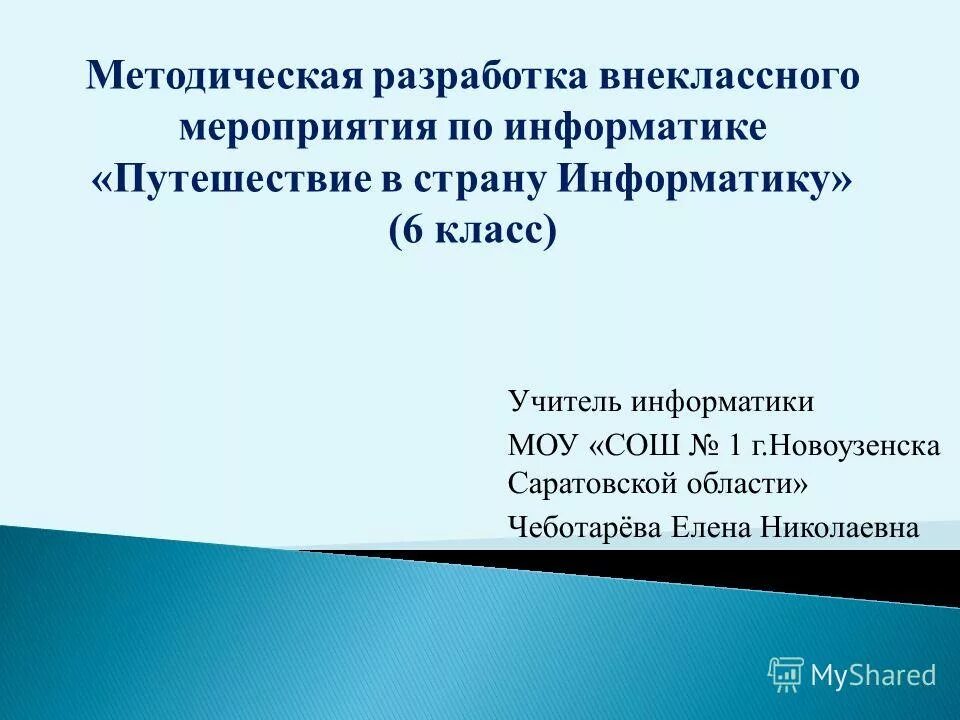 Методическая разработка внеклассного мероприятия по информатике «Путешествие в страну Информатику» (6 класс)

Учитель информатики

МОУ «СОШ № 1 г.Новоузенска Саратовской области»

Чеботарёва Елена Николаевна

MyShared